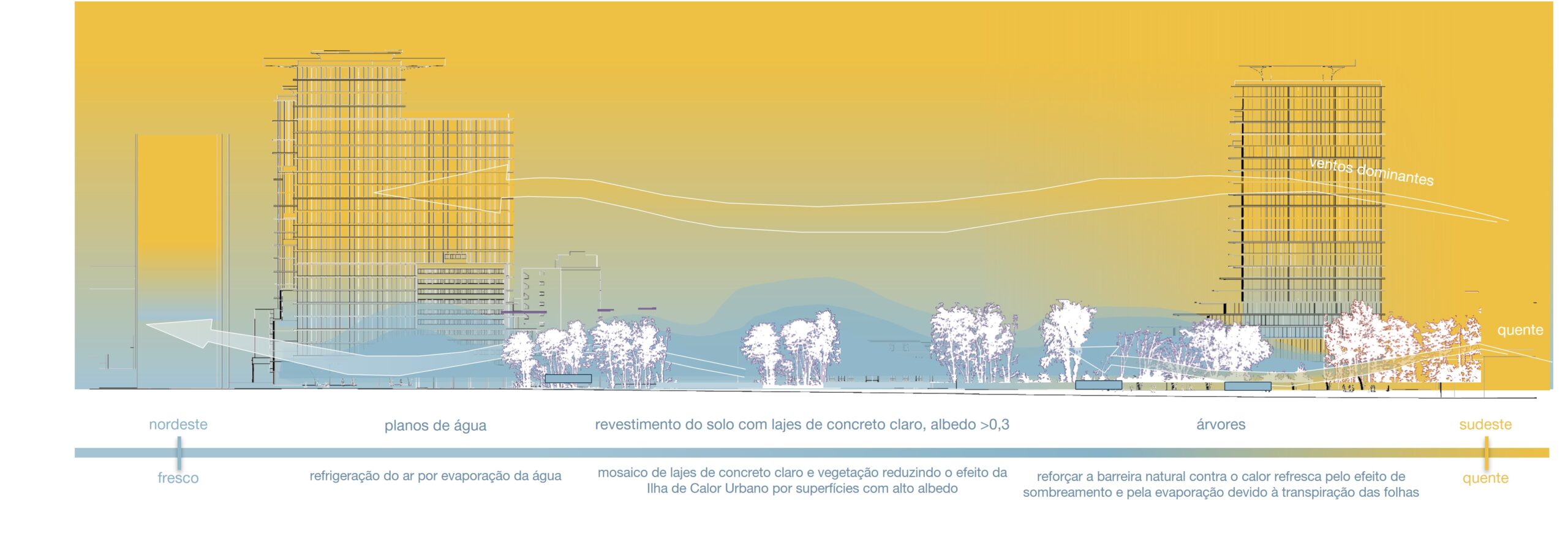 ventos dominantes

quente

nordeste

planos de água

revestimento do solo com lajes de concreto claro, albedo >0,3

árvores

sudeste

fresco

refrigeração do ar por evaporação da água

mosaico de lajes de concreto claro e vegetação reduzindo o efeito da Ilha de Calor Urbano por superfícies com alto albedo

reforçar a barreira natural contra o calor refresca pelo efeito de sombreamento e pela evaporação devido à transpiração das folhas

quente